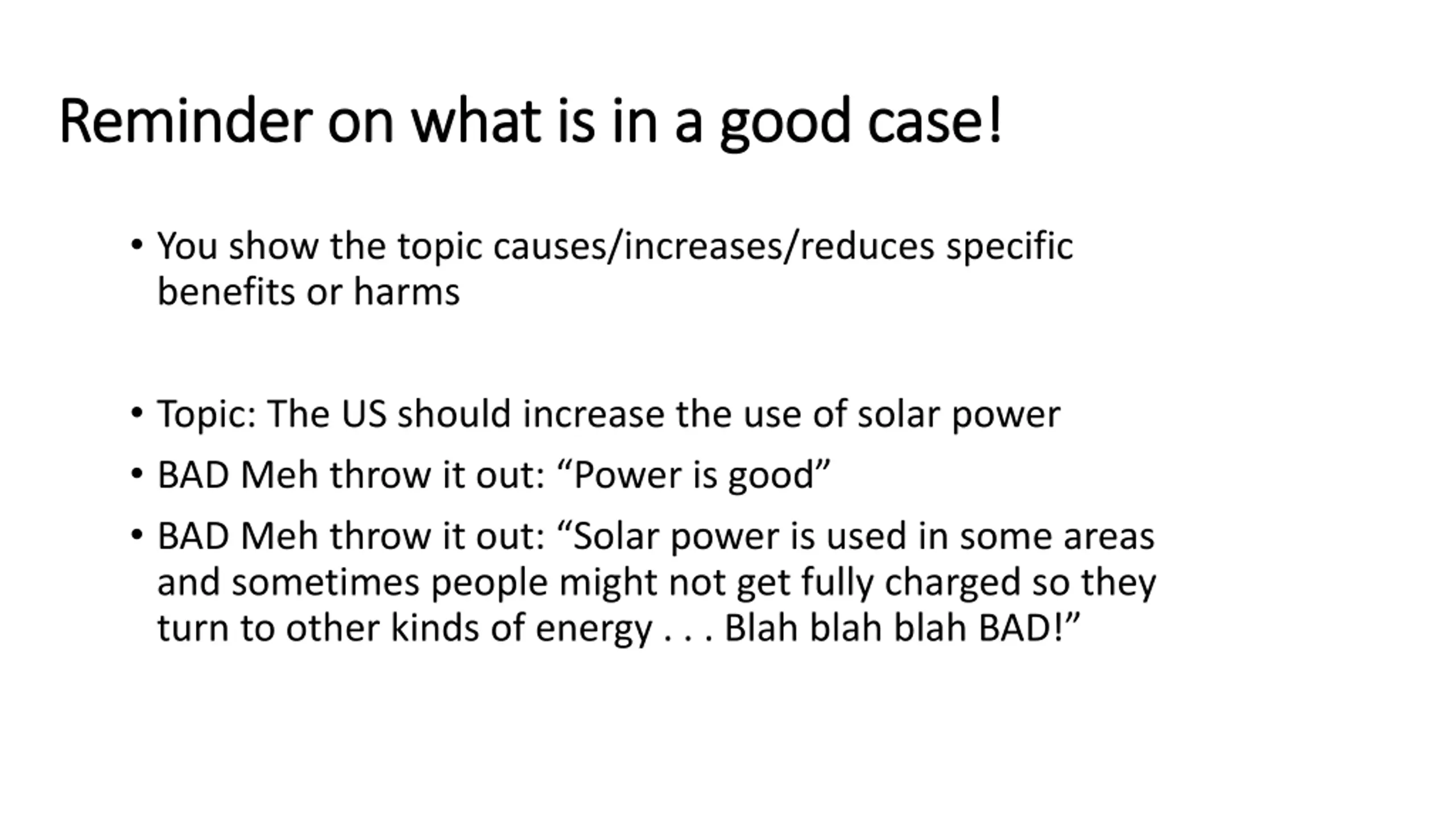 Reminder on what is in a good case!

• You show the topic causes/increases/reduces specific benefits or harms

• Topic: The US should increase the use of solar power

• BAD Meh throw it out: “Power is good”

• BAD Meh throw it out: “Solar power is used in some areas and sometimes people might not get fully charged so they turn to other kinds of energy . . . Blah blah blah BAD!”